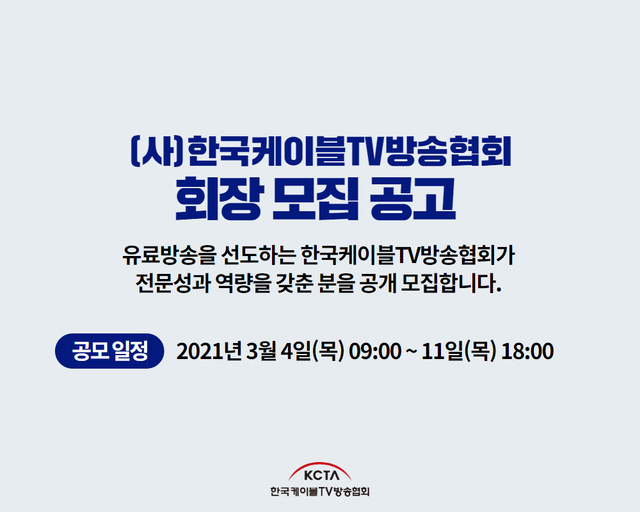 (사)한국케이블TV방송협회
회장 모집 공고

유료방송을 선도하는 한국케이블TV방송협회가 전문성과 역량을 갖춘 분을 공개 모집합니다.

공모 일정 2021년 3월 4일(목) 09:00 ~ 11일(목) 18:00

KCTA
한국케이블TV방송협회